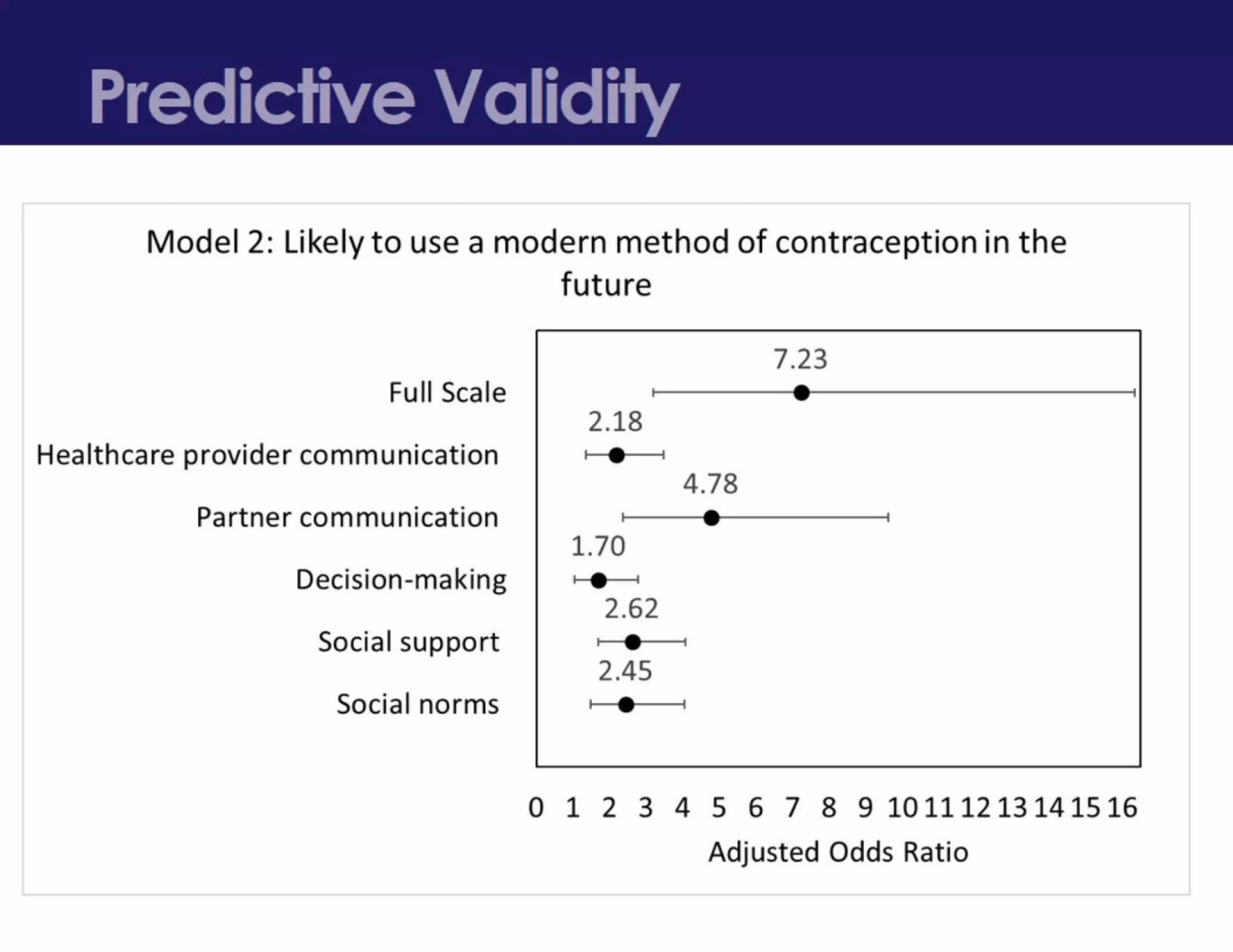 Predictive Validity

Model 2: Likely to use a modern method of contraception in the future

Full Scale
7.23
Healthcare provider communication
2.18
Partner communication
4.78
Decision-making
1.70
Social support
2.62
Social norms
2.45

0 1 2 3 4 5 6 7 8 9 10 11 12 13 14 15 16

Adjusted Odds Ratio